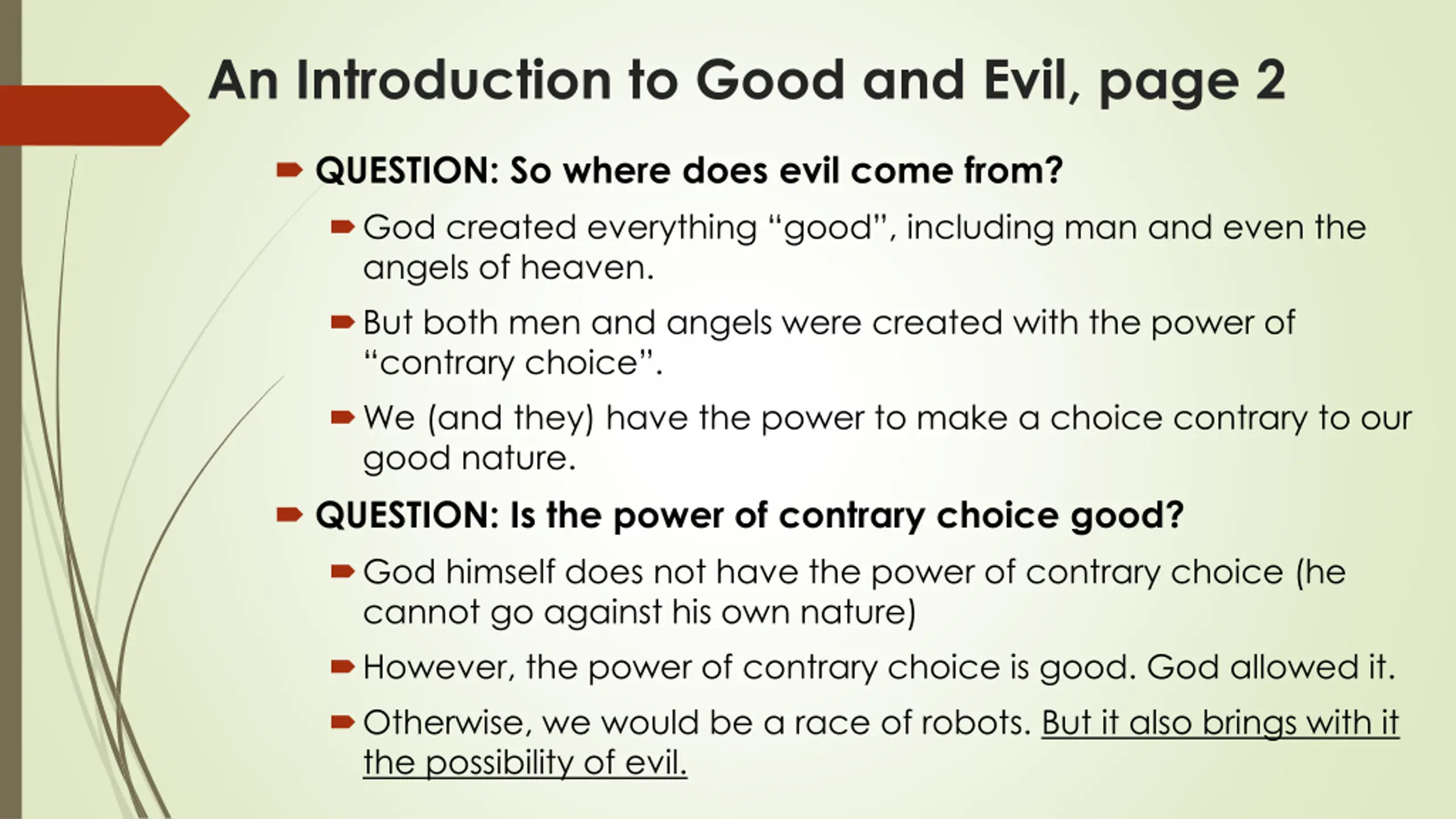 An Introduction to Good and Evil, page 2

QUESTION: So where does evil come from?

God created everything “good”, including man and even the angels of heaven.

But both men and angels were created with the power of “contrary choice”.

We (and they) have the power to make a choice contrary to our good nature.

QUESTION: Is the power of contrary choice good?

God himself does not have the power of contrary choice (he cannot go against his own nature)

However, the power of contrary choice is good. God allowed it.

Otherwise, we would be a race of robots. But it also brings with it the possibility of evil.